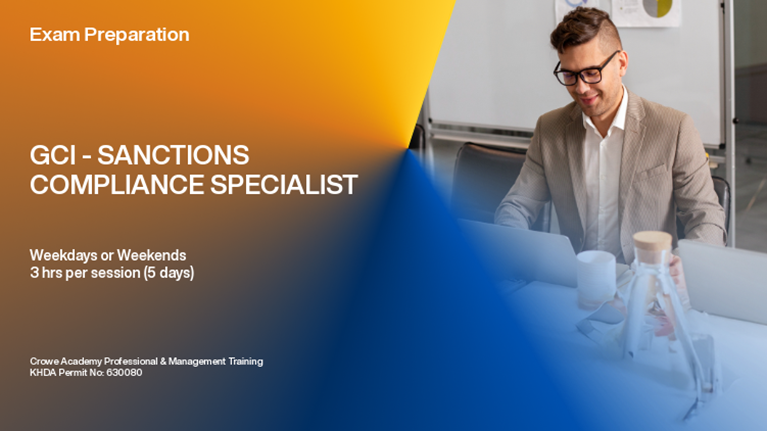 Exam Preparation

GCI - SANCTIONS COMPLIANCE SPECIALIST

Weekdays or Weekends
3 hrs per session (5 days)

Crowe Academy Professional & Management Training
KHDA Permit No: 630080